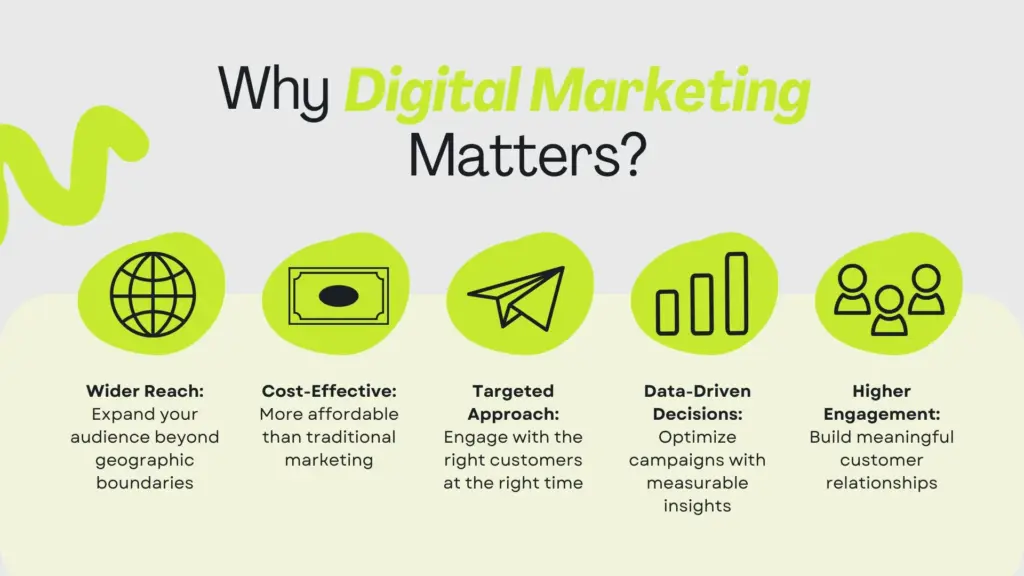 Why Digital Marketing Matters?

Wider Reach: Expand your audience beyond geographic boundaries

Cost-Effective: More affordable than traditional marketing

Targeted Approach: Engage with the right customers at the right time

Data-Driven Decisions: Optimize campaigns with measurable insights

Higher Engagement: Build meaningful customer relationships